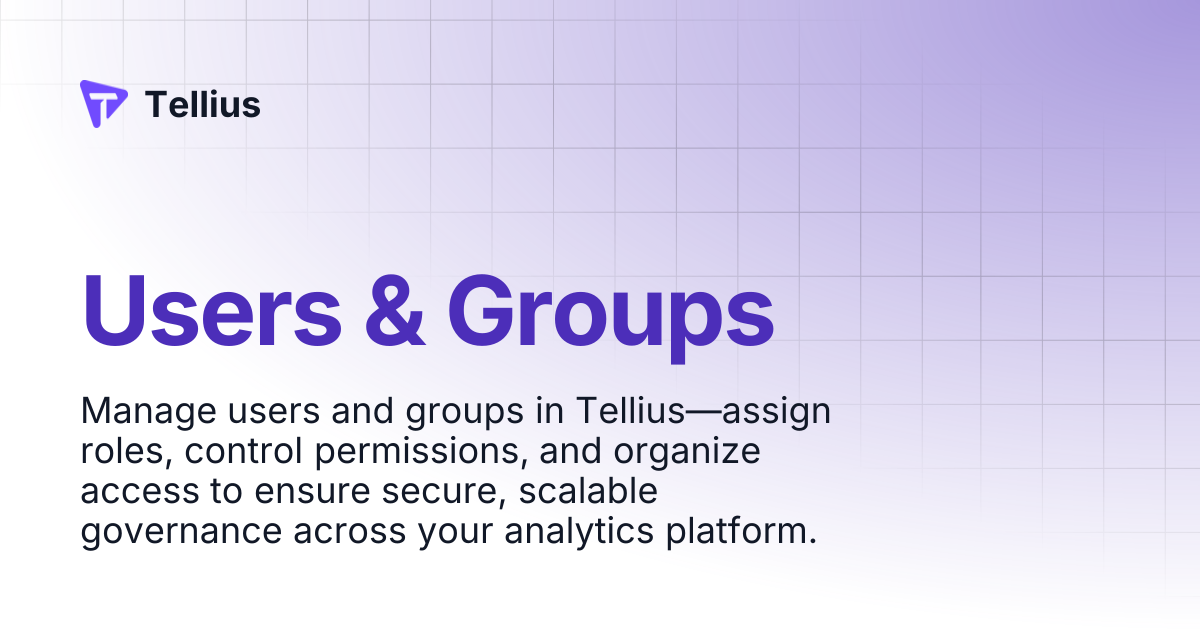 Tellius

Users & Groups

Manage users and groups in Tellius—assign roles, control permissions, and organize access to ensure secure, scalable governance across your analytics platform.